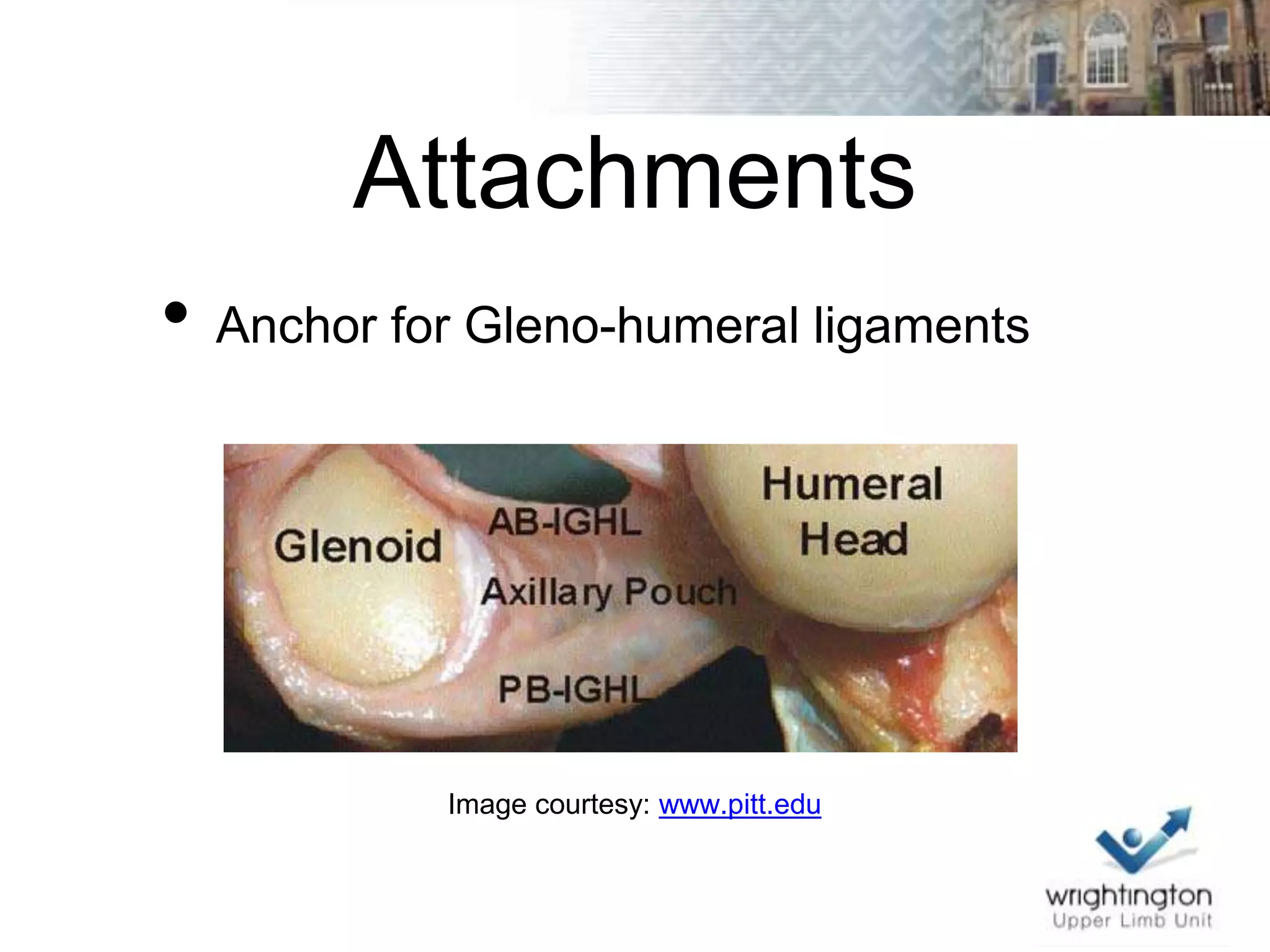 Attachments

• Anchor for Gleno-humeral ligaments

Glenoid
AB-IGHL
Axillary Pouch
PB-IGHL
Humeral Head

Image courtesy: www.pitt.edu

wrightington
Upper Limb Unit